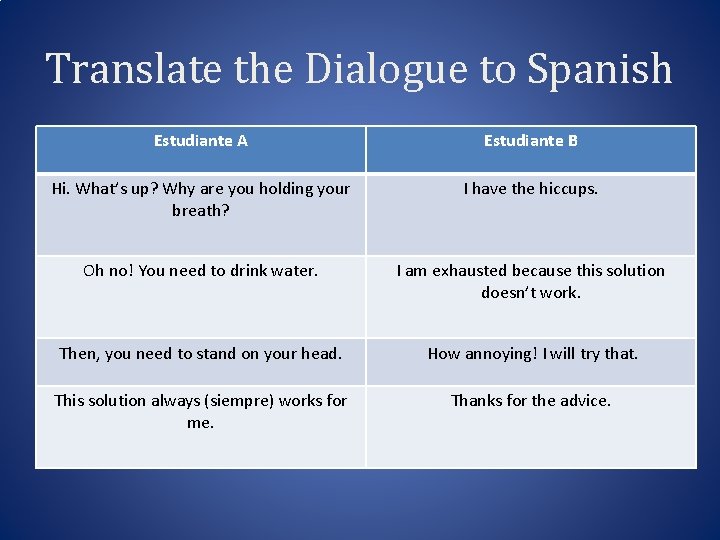 Translate the Dialogue to Spanish

| Estudiante A | Estudiante B |
|---|---|
| Hi. What's up? Why are you holding your breath? | I have the hiccups. |
| Oh no! You need to drink water. | I am exhausted because this solution doesn't work. |
| Then, you need to stand on your head. | How annoying! I will try that. |
| This solution always (siempre) works for me. | Thanks for the advice. |